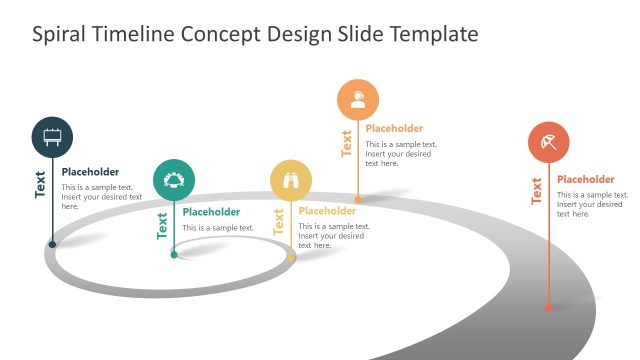 Spiral Timeline Concept Design Slide Template

Text

Placeholder

This is a sample text. Insert your desired text here.

Text

Placeholder

This is a sample text.

Text

Placeholder

This is a sample text. Insert your desired text here.

Text

Placeholder

This is a sample text. Insert your desired text here.

Text

Placeholder

This is a sample text. Insert your desired text here.